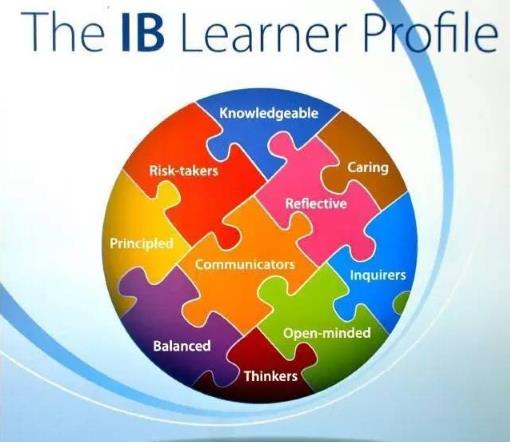 The IB Learner Profile

Knowledgeable

Risk-takers

Caring

Reflective

Principled

Communicators

Inquirers

Open-minded

Balanced

Thinkers